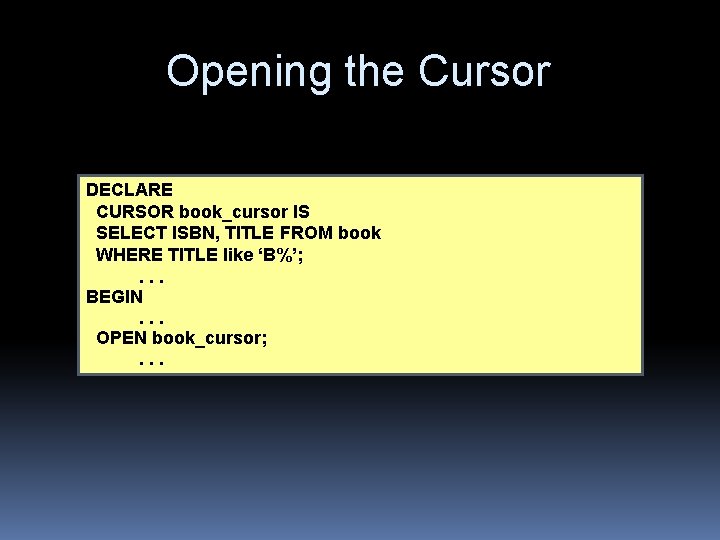 Opening the Cursor

DECLARE
CURSOR book_cursor IS
SELECT ISBN, TITLE FROM book
WHERE TITLE like ‘B%’;
. . .
BEGIN
. . .
OPEN book_cursor;
. . .